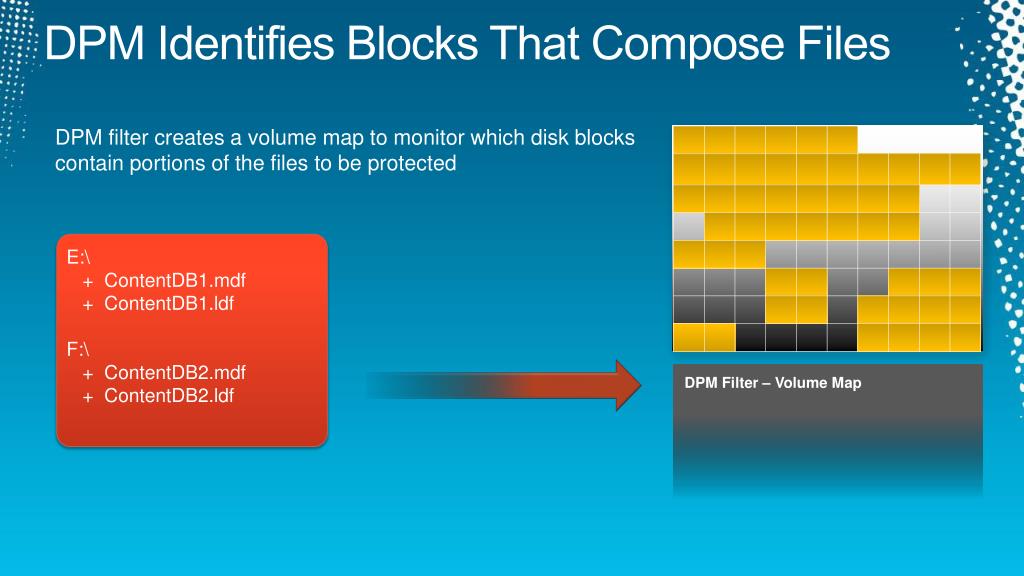 DPM Identifies Blocks That Compose Files

DPM filter creates a volume map to monitor which disk blocks contain portions of the files to be protected

E:\
+ ContentDB1.mdf
+ ContentDB1.ldf

F:\
+ ContentDB2.mdf
+ ContentDB2.ldf

DPM Filter – Volume Map